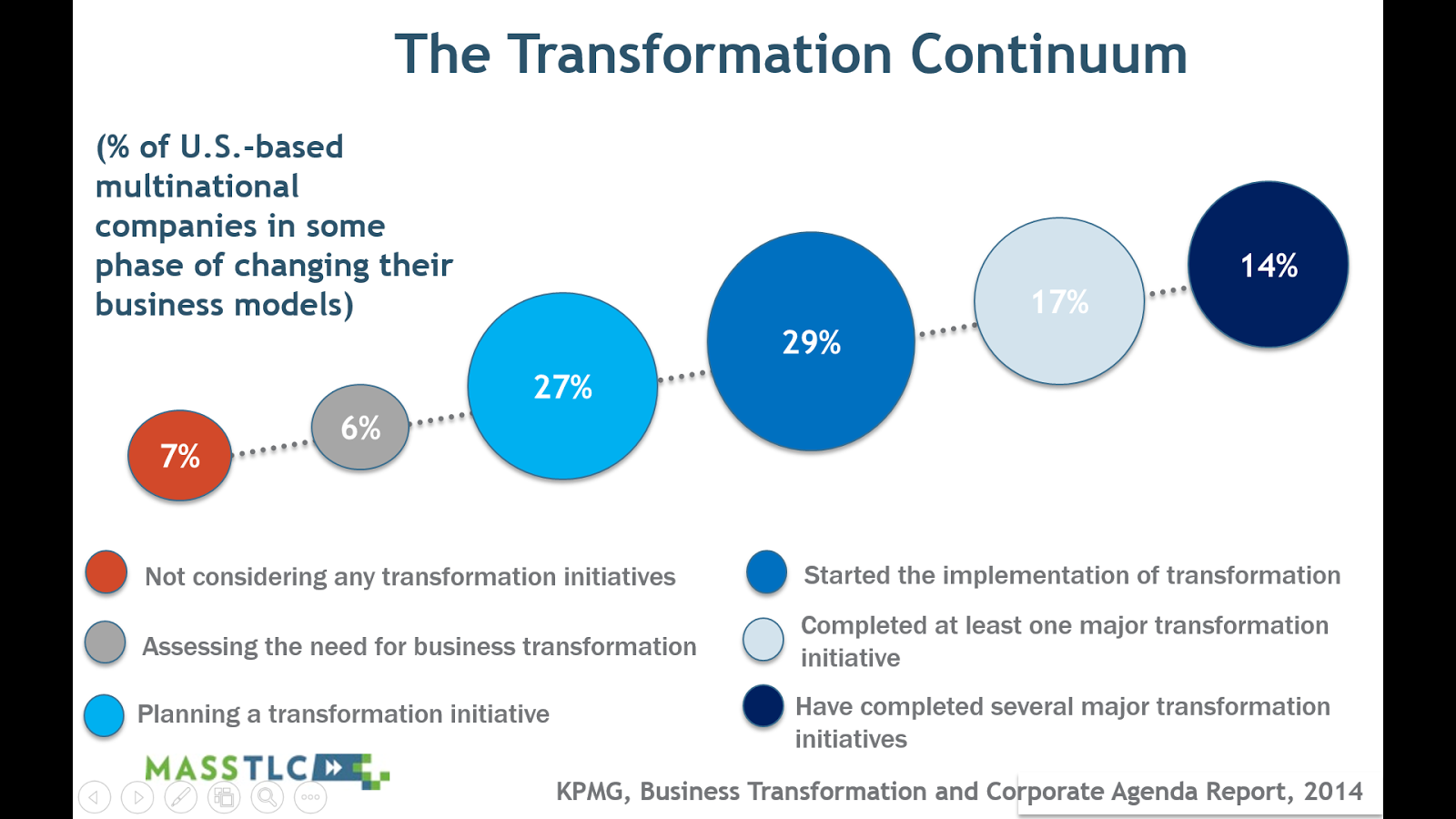 The Transformation Continuum

(% of U.S.-based multinational companies in some phase of changing their business models)

7%

6%

27%

29%

17%

14%

Not considering any transformation initiatives

Assessing the need for business transformation

Planning a transformation initiative

Started the implementation of transformation

Completed at least one major transformation initiative

Have completed several major transformation initiatives

MASSTLC

KPMG, Business Transformation and Corporate Agenda Report, 2014